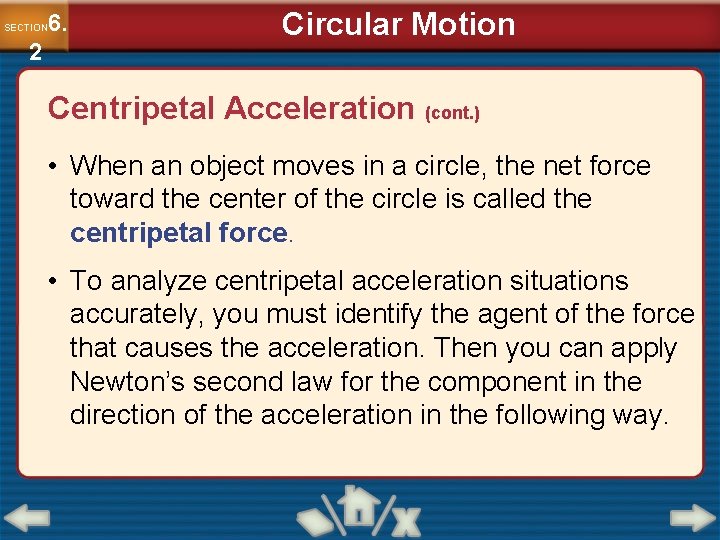 SECTION 6.2

Circular Motion

Centripetal Acceleration (cont.)

• When an object moves in a circle, the net force toward the center of the circle is called the centripetal force.

• To analyze centripetal acceleration situations accurately, you must identify the agent of the force that causes the acceleration. Then you can apply Newton's second law for the component in the direction of the acceleration in the following way.